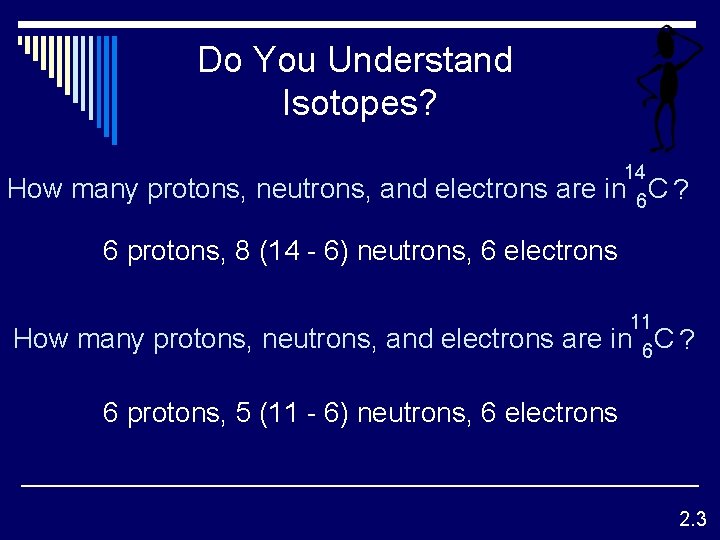 Do You Understand Isotopes?

How many protons, neutrons, and electrons are in $^{14}_{6}C$ ?

6 protons, 8 (14 - 6) neutrons, 6 electrons

How many protons, neutrons, and electrons are in $^{11}_{6}C$ ?

6 protons, 5 (11 - 6) neutrons, 6 electrons

2.3